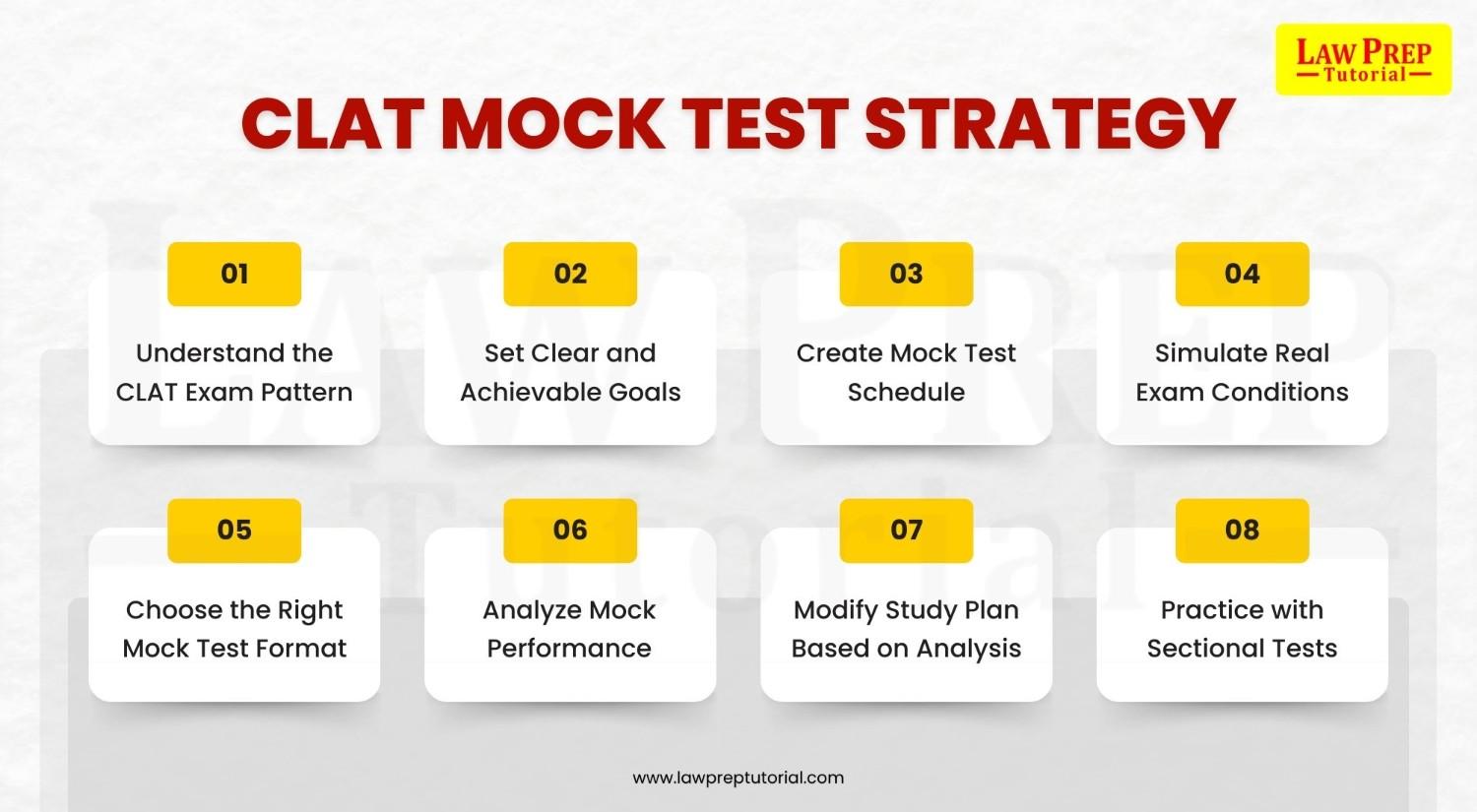 LAW PREP
Tutorial

CLAT MOCK TEST STRATEGY

01
Understand the CLAT Exam Pattern

02
Set Clear and Achievable Goals

03
Create Mock Test Schedule

04
Simulate Real Exam Conditions

05
Choose the Right Mock Test Format

06
Analyze Mock Performance

07
Modify Study Plan Based on Analysis

08
Practice with Sectional Tests

www.lawpreptutorial.com